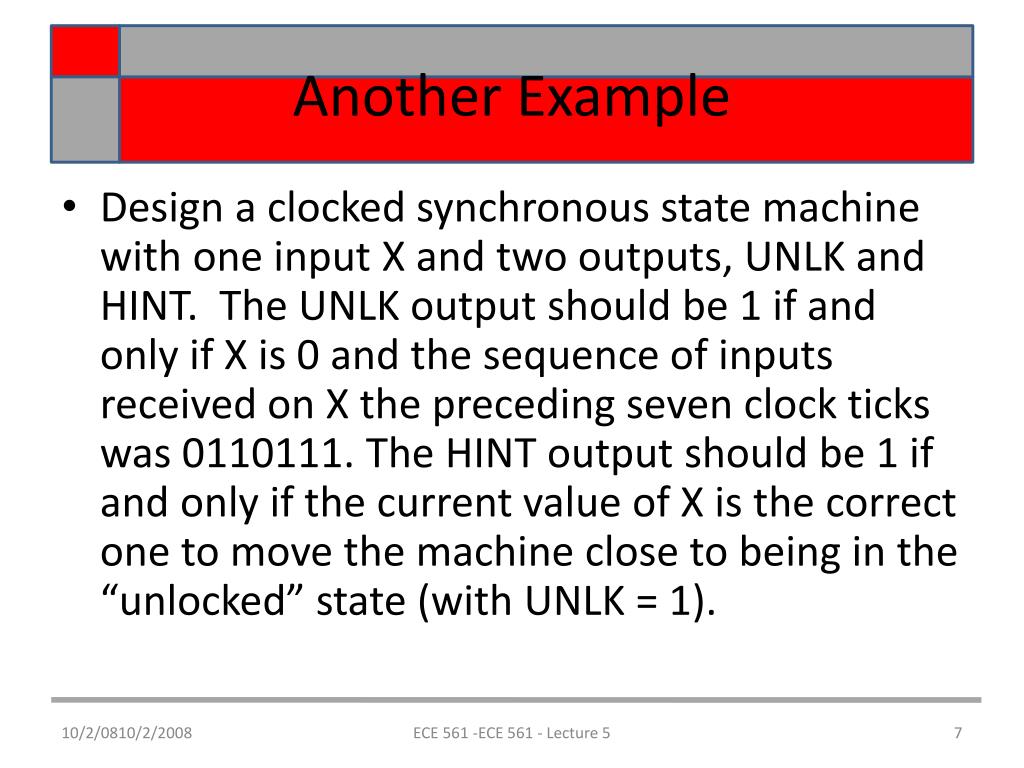 Another Example

• Design a clocked synchronous state machine with one input X and two outputs, UNLK and HINT. The UNLK output should be 1 if and only if X is 0 and the sequence of inputs received on X the preceding seven clock ticks was 0110111. The HINT output should be 1 if and only if the current value of X is the correct one to move the machine close to being in the “unlocked” state (with UNLK = 1).

10/2/0810/2/2008

ECE 561 -ECE 561 - Lecture 5

7